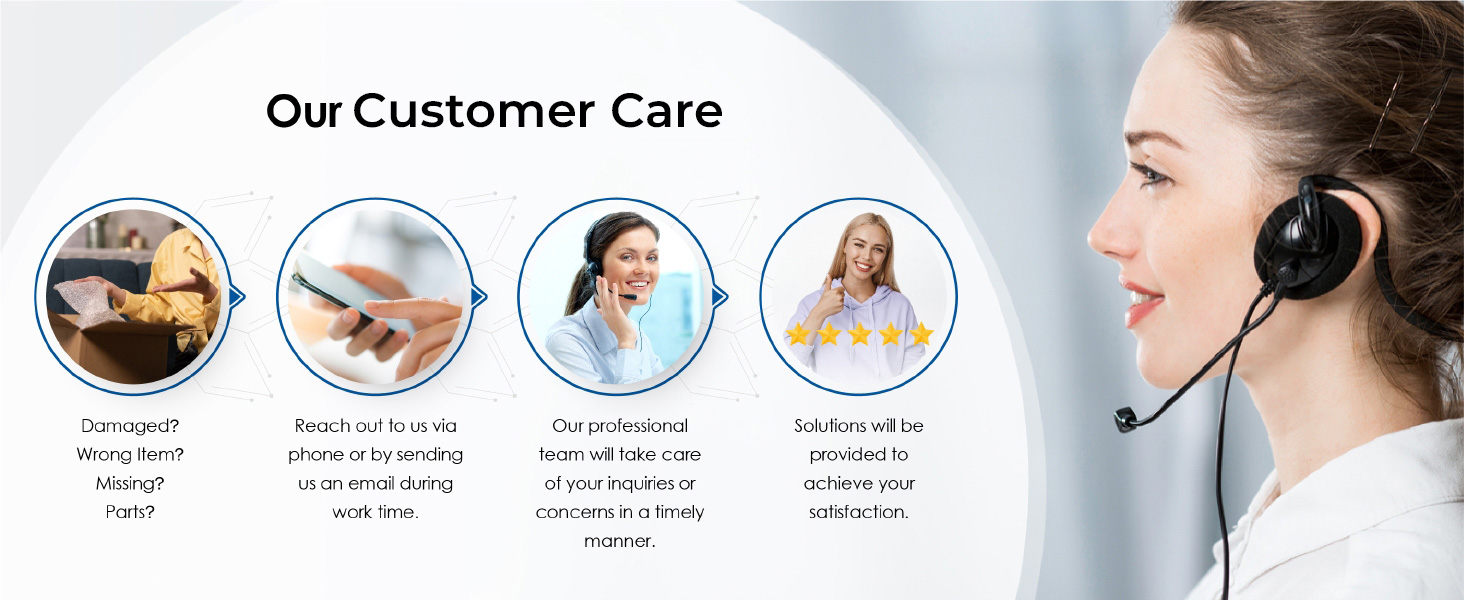 Our Customer Care

Damaged?
Wrong Item?
Missing?
Parts?

Reach out to us via phone or by sending us an email during work time.

Our professional team will take care of your inquiries or concerns in a timely manner.

Solutions will be provided to achieve your satisfaction.